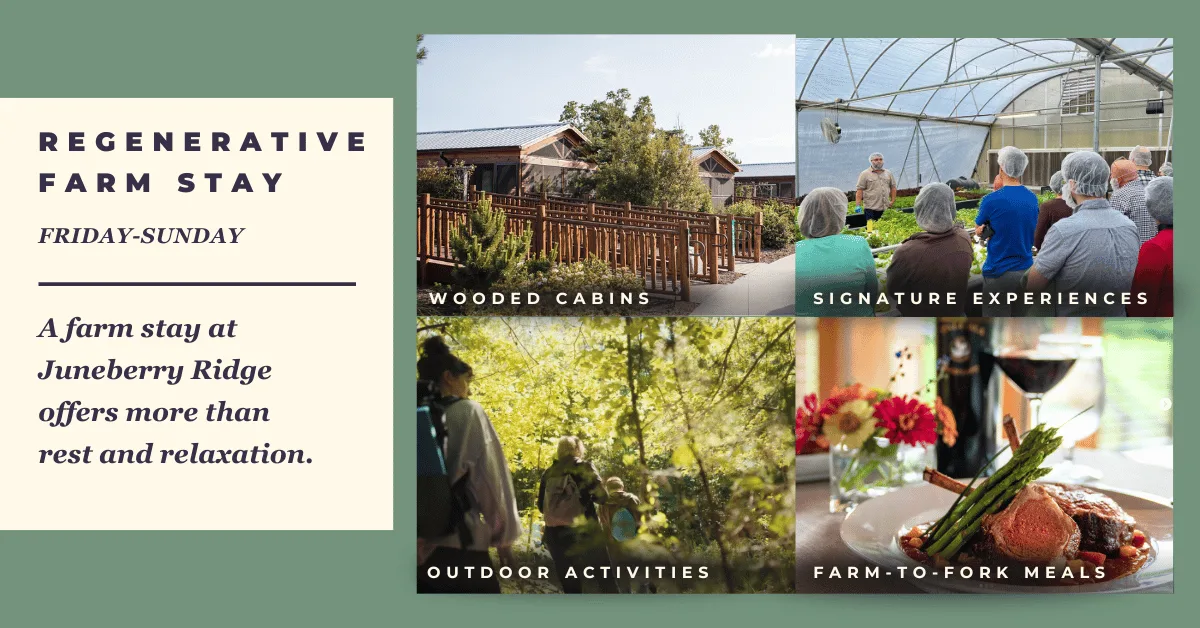 REGENERATIVE FARM STAY

FRIDAY-SUNDAY

A farm stay at Juneberry Ridge offers more than rest and relaxation.

WOODED CABINS

SIGNATURE EXPERIENCES

OUTDOOR ACTIVITIES

FARM-TO-FORK MEALS